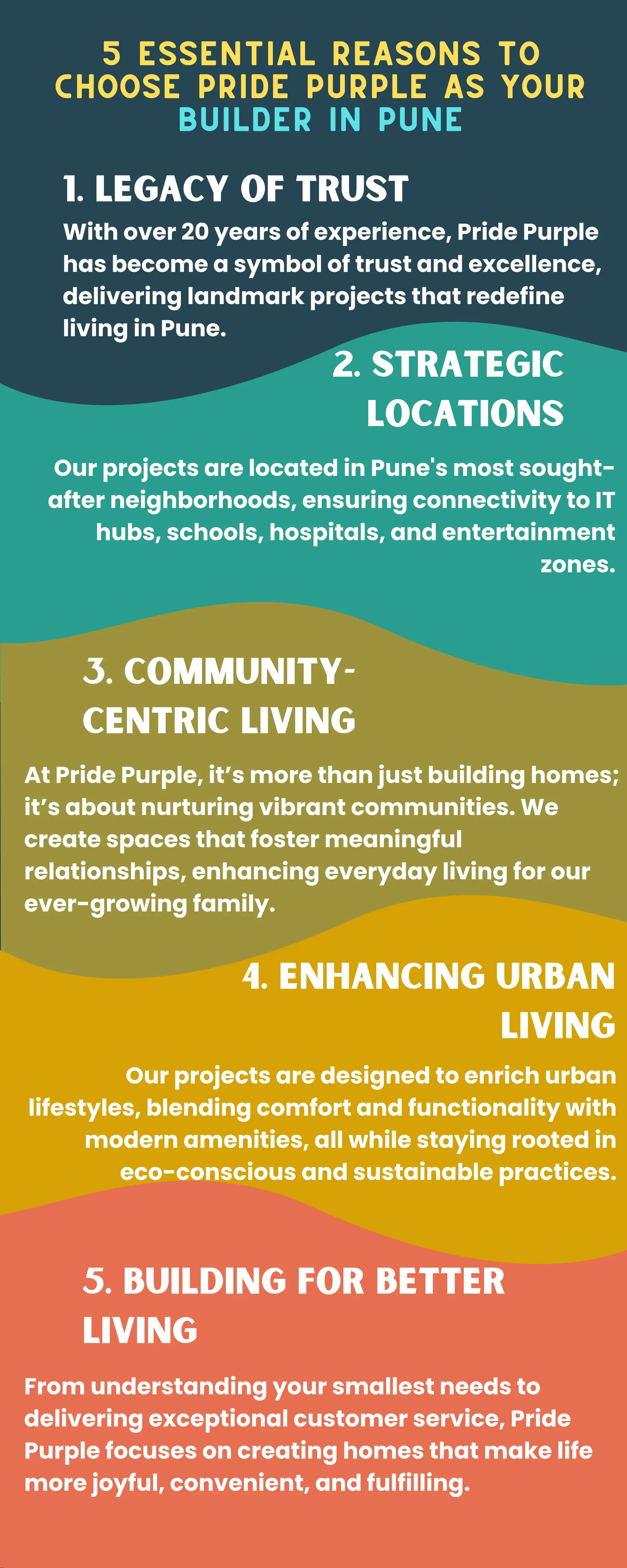 5 ESSENTIAL REASONS TO CHOOSE PRIDE PURPLE AS YOUR BUILDER IN PUNE

1. LEGACY OF TRUST

With over 20 years of experience, Pride Purple has become a symbol of trust and excellence, delivering landmark projects that redefine living in Pune.

2. STRATEGIC LOCATIONS

Our projects are located in Pune's most sought-after neighborhoods, ensuring connectivity to IT hubs, schools, hospitals, and entertainment zones.

3. COMMUNITY-CENTRIC LIVING

At Pride Purple, it's more than just building homes; it's about nurturing vibrant communities. We create spaces that foster meaningful relationships, enhancing everyday living for our ever-growing family.

4. ENHANCING URBAN LIVING

Our projects are designed to enrich urban lifestyles, blending comfort and functionality with modern amenities, all while staying rooted in eco-conscious and sustainable practices.

5. BUILDING FOR BETTER LIVING

From understanding your smallest needs to delivering exceptional customer service, Pride Purple focuses on creating homes that make life more joyful, convenient, and fulfilling.